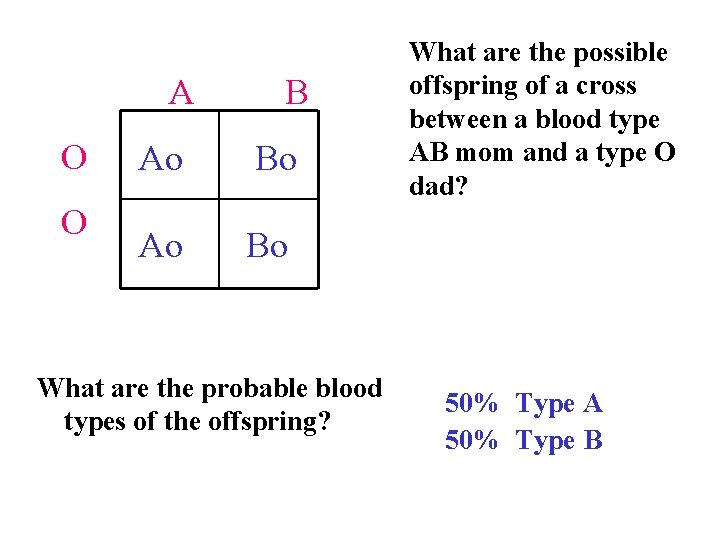 What are the possible offspring of a cross between a blood type AB mom and a type O dad?

|   | A | B |
|---|---|---|
| O | Ao | Bo |
| O | Ao | Bo |

What are the probable blood types of the offspring?

50% Type A
50% Type B